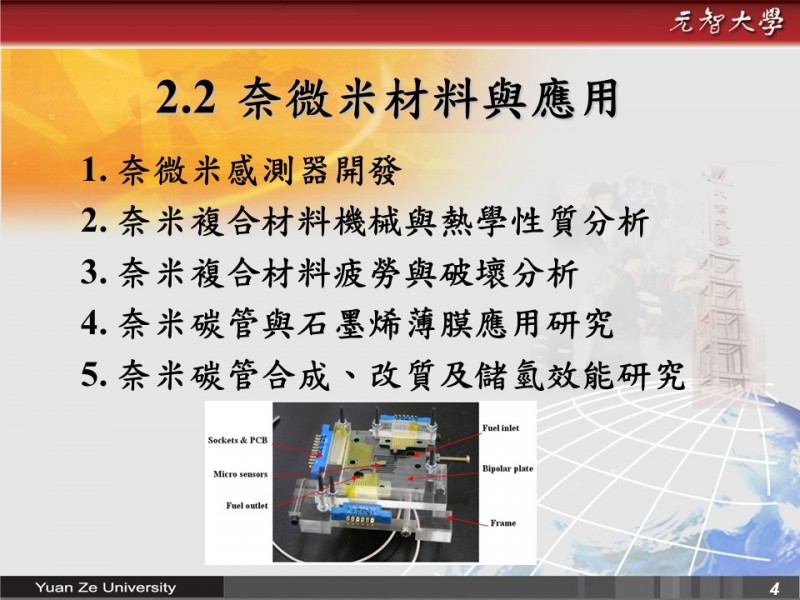 元智大學

2.2 奈微米材料與應用

1. 奈微米感測器開發
2. 奈米複合材料機械與熱學性質分析
3. 奈米複合材料疲勞與破壞分析
4. 奈米碳管與石墨烯薄膜應用研究
5. 奈米碳管合成、改質及儲氫效能研究

Sockets & PCB
Micro sensors
Fuel outlet
Fuel inlet
Bipolar plate
Frame

Yuan Ze University
4